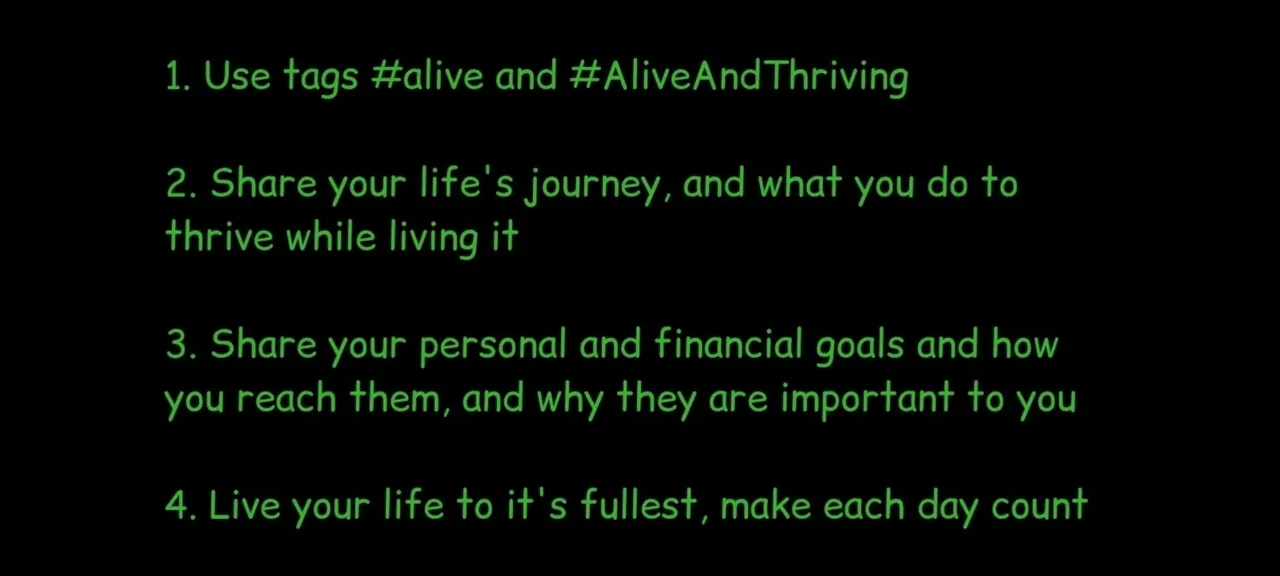 1. Use tags #alive and #AliveAndThriving

2. Share your life's journey, and what you do to thrive while living it

3. Share your personal and financial goals and how you reach them, and why they are important to you

4. Live your life to it's fullest, make each day count